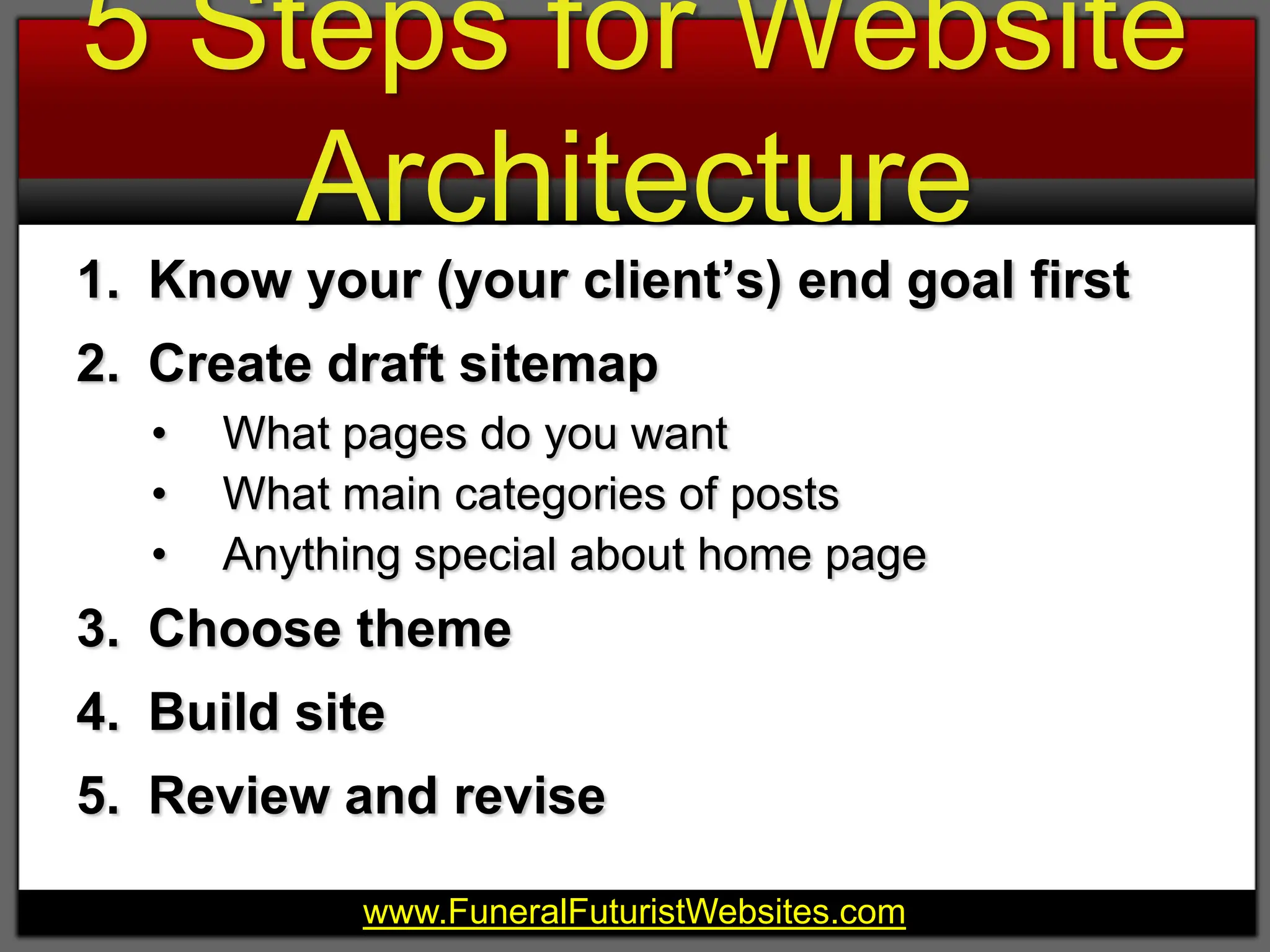 5 Steps for Website Architecture

1. Know your (your client's) end goal first
2. Create draft sitemap
   • What pages do you want
   • What main categories of posts
   • Anything special about home page
3. Choose theme
4. Build site
5. Review and revise

www.FuneralFuturistWebsites.com